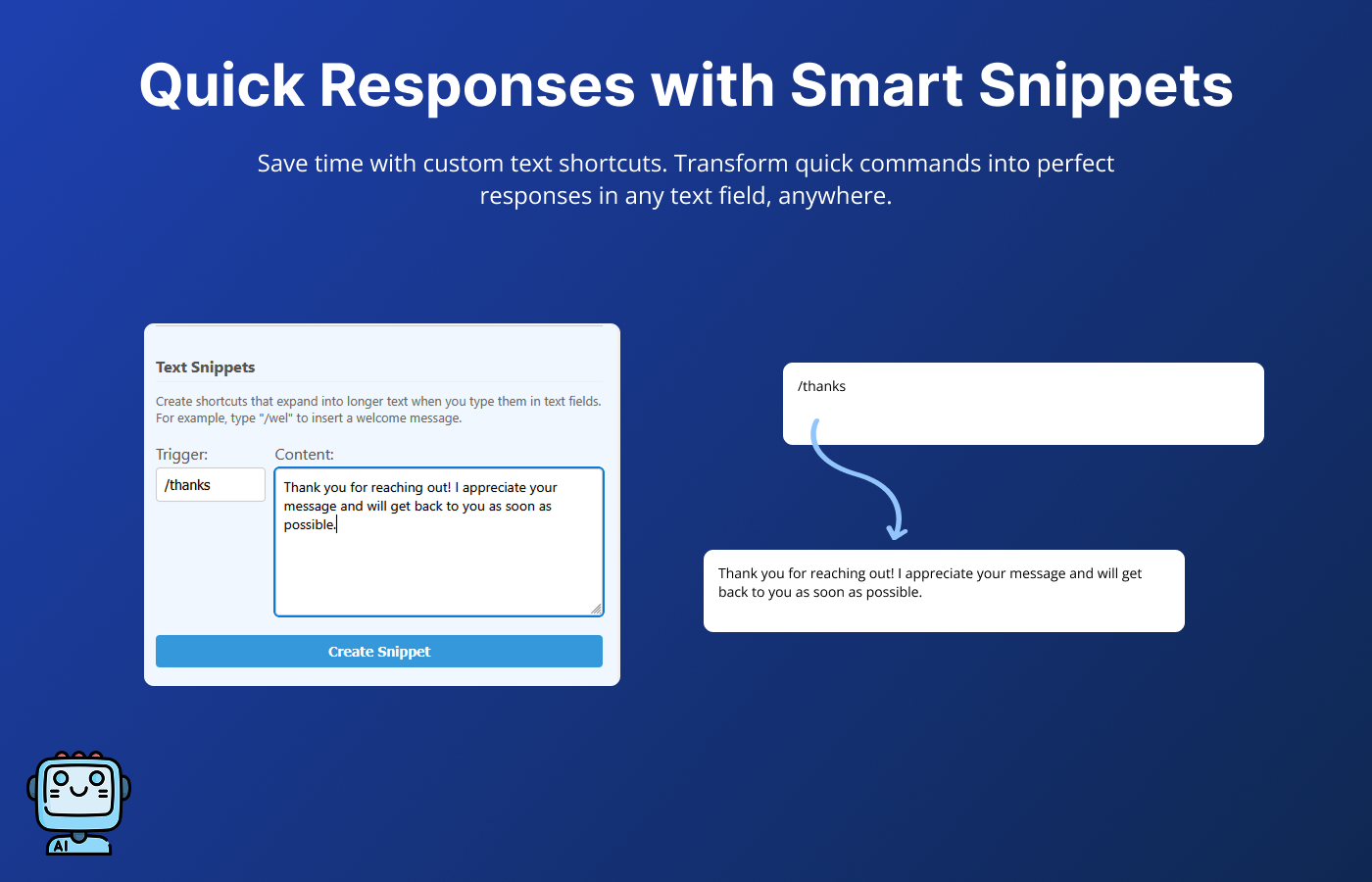 Quick Responses with Smart Snippets

Save time with custom text shortcuts. Transform quick commands into perfect responses in any text field, anywhere.

Text Snippets

Create shortcuts that expand into longer text when you type them in text fields. For example, type "/wel" to insert a welcome message.

Trigger:

/thanks

Content:

Thank you for reaching out! I appreciate your message and will get back to you as soon as possible.

Create Snippet

/thanks

Thank you for reaching out! I appreciate your message and will get back to you as soon as possible.

AI